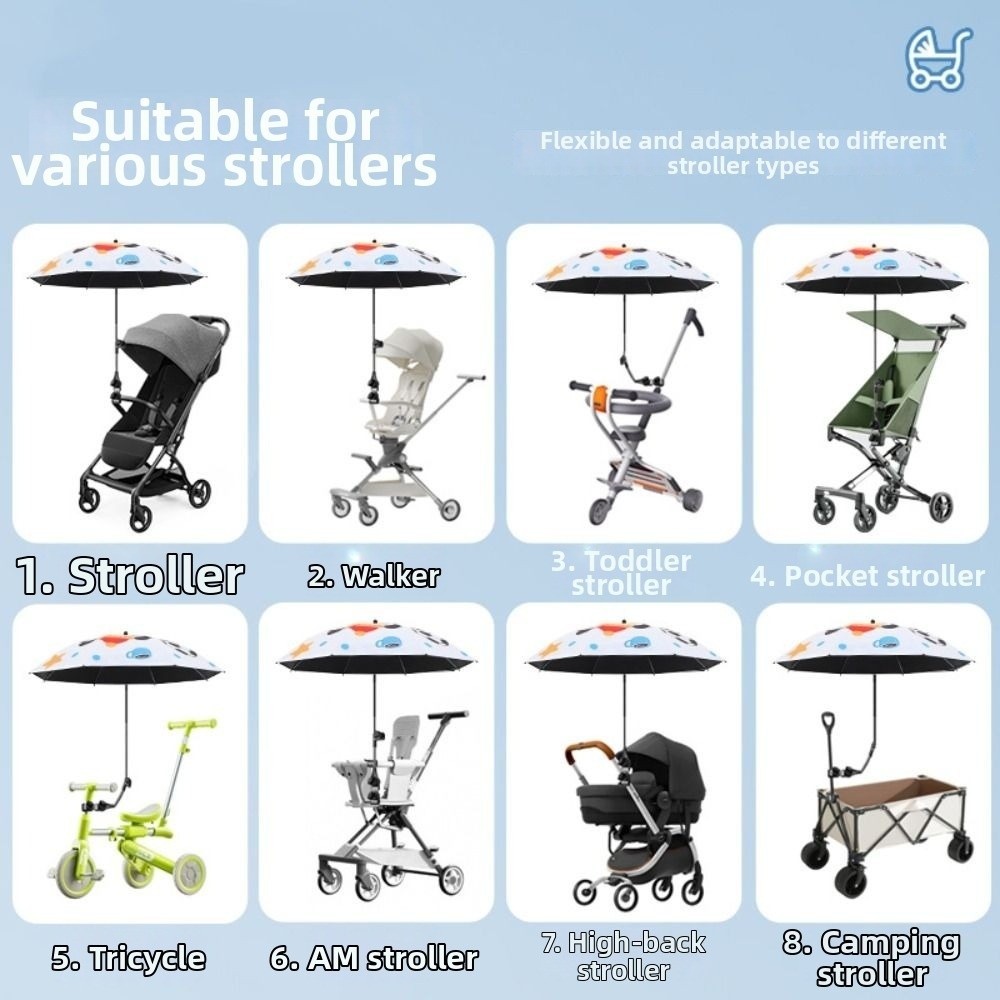 Suitable for various strollers

Flexible and adaptable to different stroller types

1. Stroller

2. Walker

3. Toddler stroller

4. Pocket stroller

5. Tricycle

6. AM stroller

7. High-back stroller

8. Camping stroller